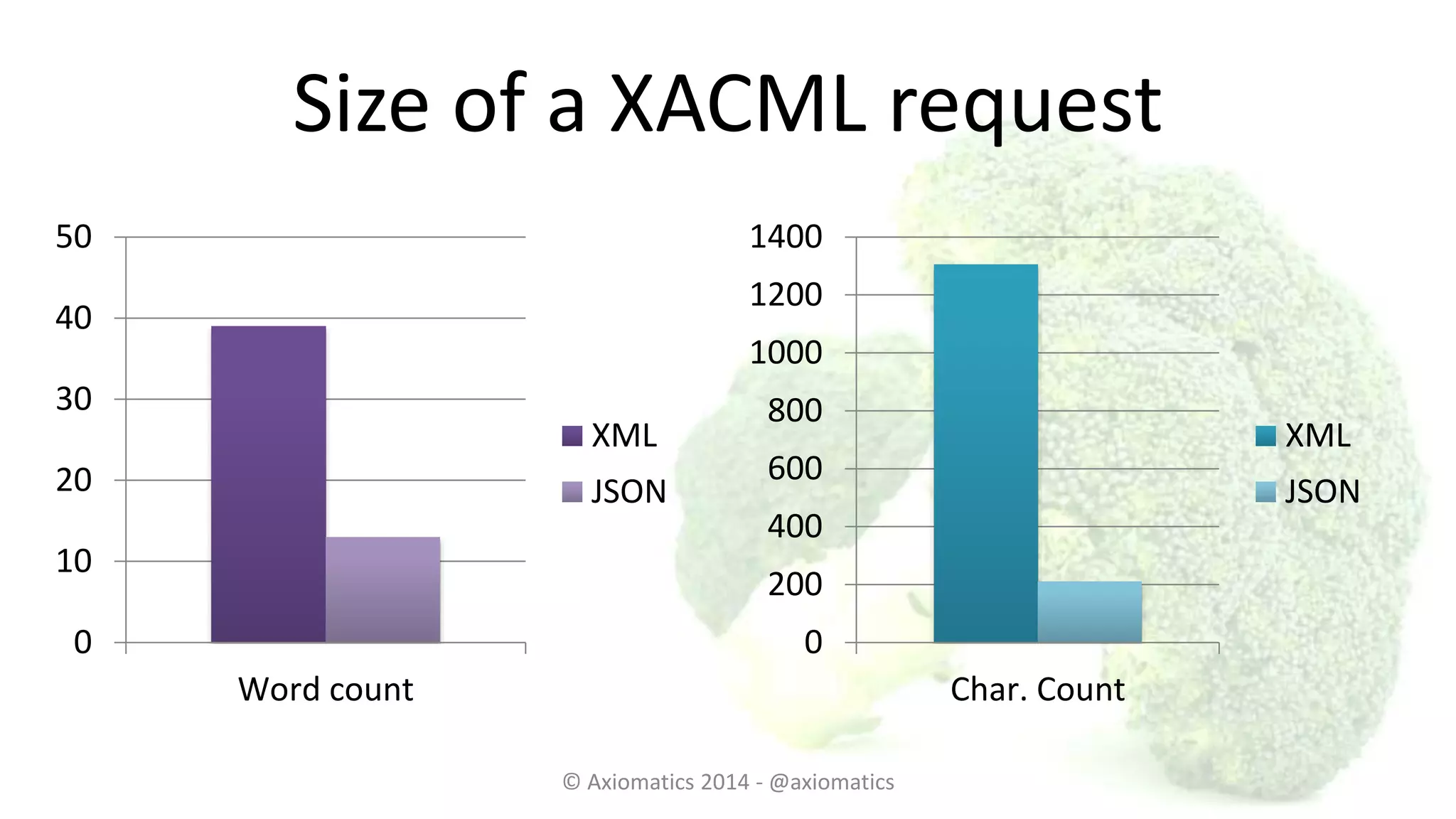 Size of a XACML request

50
40
30
20
10
0
Word count

XML
JSON

1400
1200
1000
800
600
400
200
0
Char. Count

XML
JSON

© Axiomatics 2014 - @axiomatics